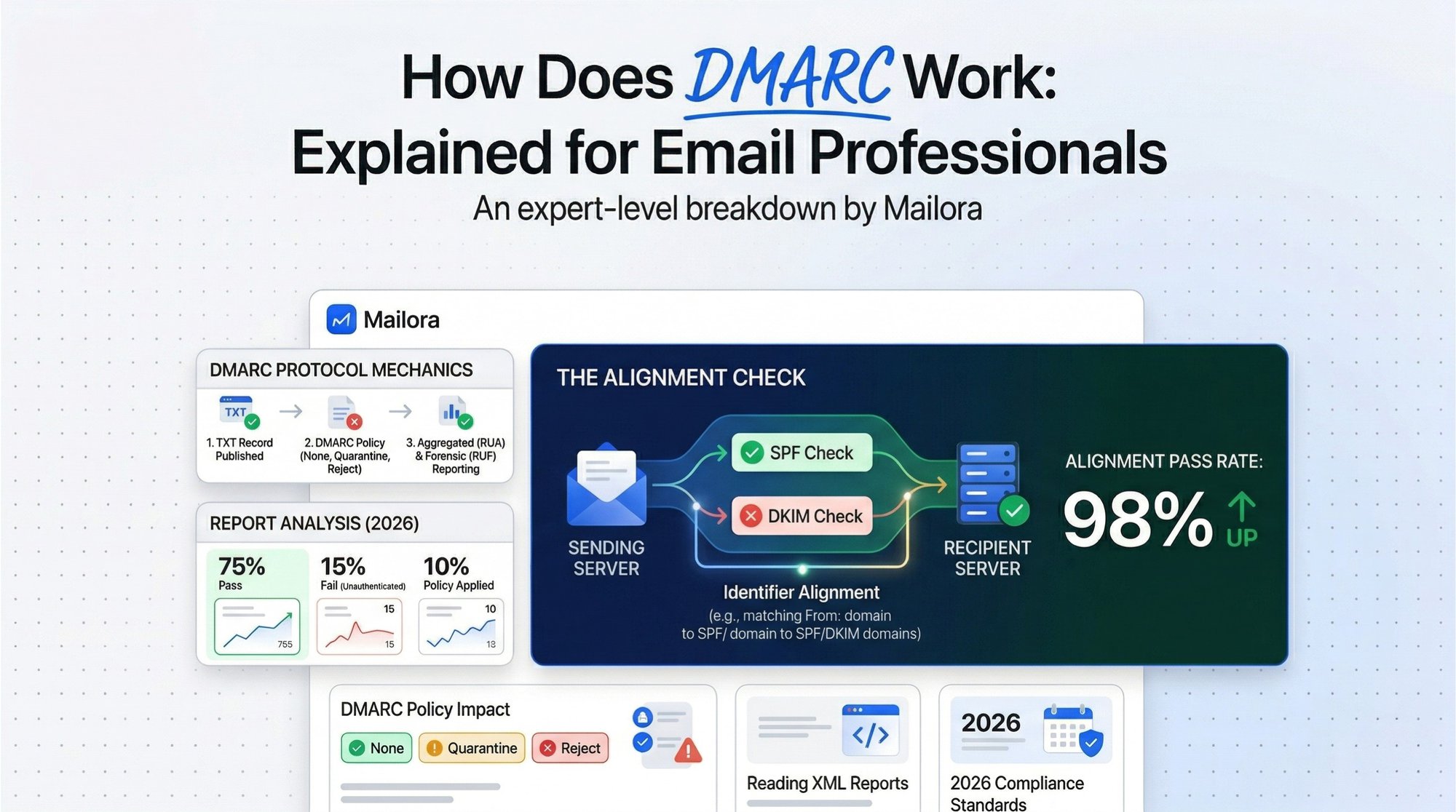 How Does DMARC Work: Explained for Email Professionals

An expert-level breakdown by Mailora

Mailora

DMARC PROTOCOL MECHANICS

TXT

1. TXT Record Published

2. DMARC Policy (None, Quarantine, Reject)

3. Aggregated (RUA) & Forensic (RUF) Reporting

REPORT ANALYSIS (2026)

75%
Pass

755

15%
Fail (Unauthenticated)

15
15

10%
Policy Applied

10
13

THE ALIGNMENT CHECK

SENDING SERVER

SPF Check

DKIM Check

RECIPIENT SERVER

Identifier Alignment
(e.g., matching From: domain to SPF/ domain to SPF/DKIM domains)

ALIGNMENT PASS RATE:

98% UP

DMARC Policy Impact

None
Quarantine
Reject

</>

Reading XML Reports

2026

2026 Compliance Standards